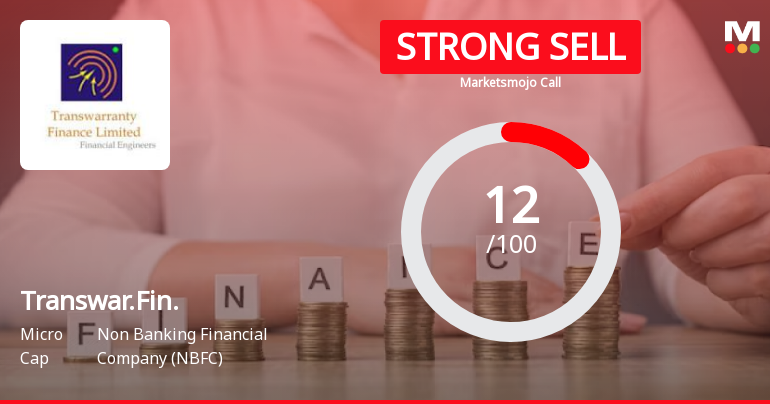 Transwarranty Finance Limited
Financial Engineers

STRONG SELL
Marketsmojo Call

M

12
/100

F I N A N C E

Transwar.Fin.

Micro Cap

Non Banking Financial Company (NBFC)